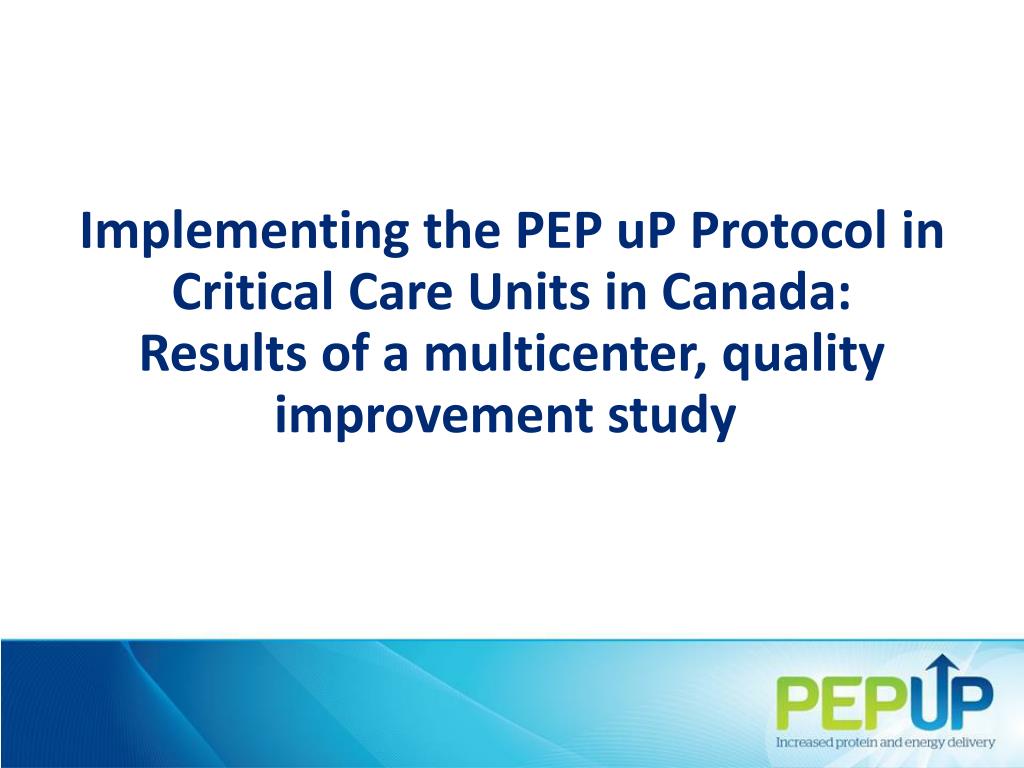 Implementing the PEP uP Protocol in Critical Care Units in Canada: Results of a multicenter, quality improvement study

PEPUP
Increased protein and energy delivery